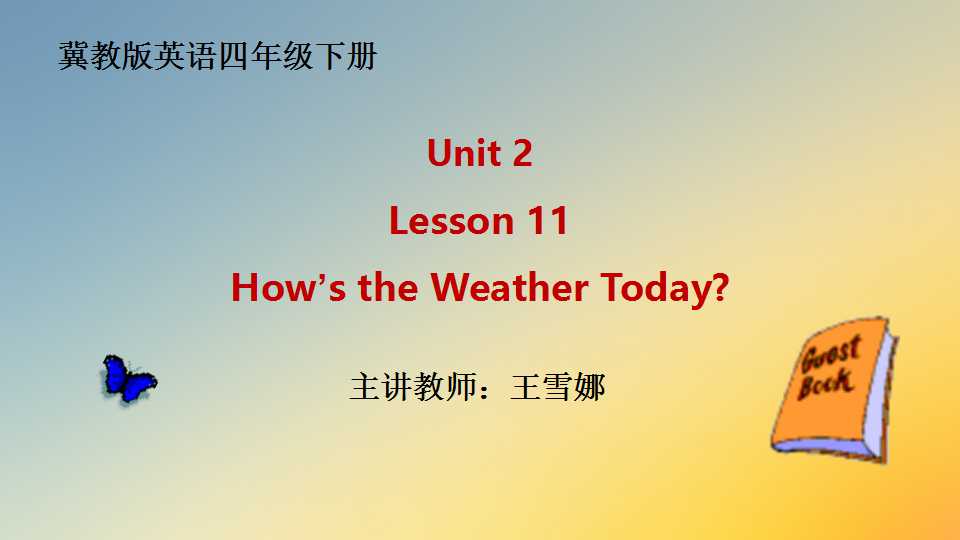 冀教版英语四年级下册

Unit 2

Lesson 11

How's the Weather Today?

主讲教师：王雪娜

Guest Book